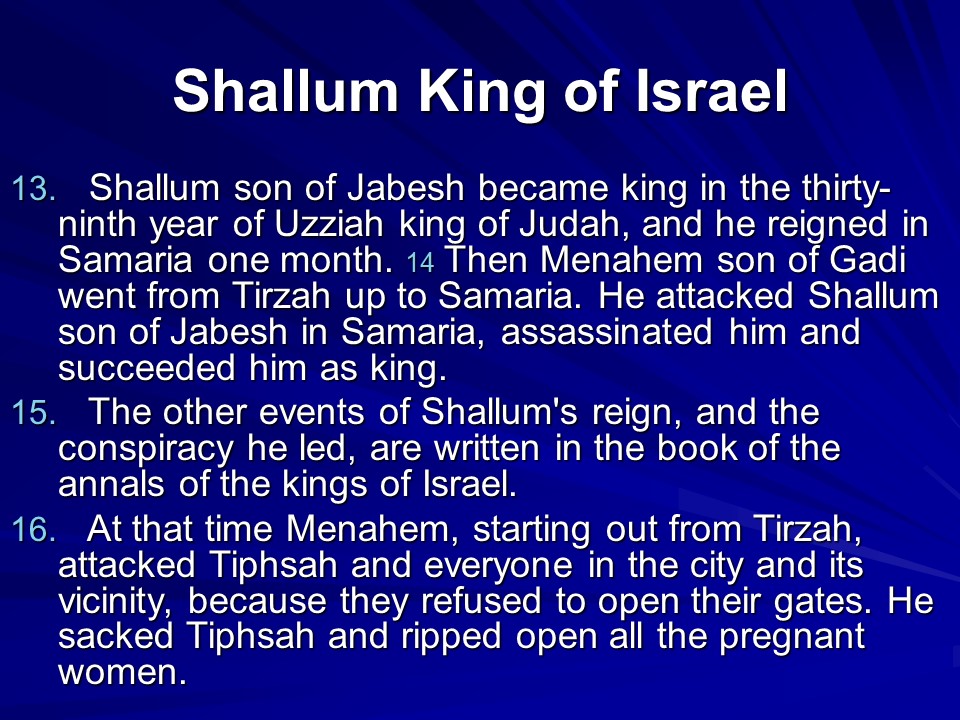 Shallum King of Israel

13. Shallum son of Jabesh became king in the thirty-ninth year of Uzziah king of Judah, and he reigned in Samaria one month. 14 Then Menahem son of Gadi went from Tirzah up to Samaria. He attacked Shallum son of Jabesh in Samaria, assassinated him and succeeded him as king.

15. The other events of Shallum's reign, and the conspiracy he led, are written in the book of the annals of the kings of Israel.

16. At that time Menahem, starting out from Tirzah, attacked Tiphsah and everyone in the city and its vicinity, because they refused to open their gates. He sacked Tiphsah and ripped open all the pregnant women.